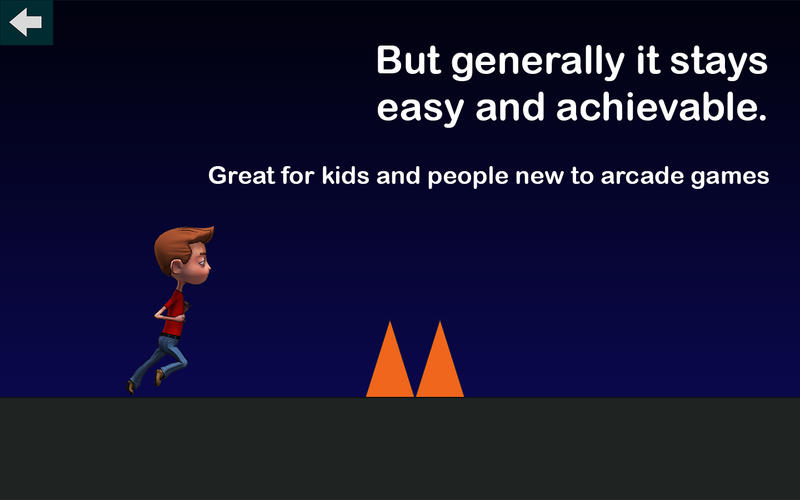 But generally it stays easy and achievable.

Great for kids and people new to arcade games